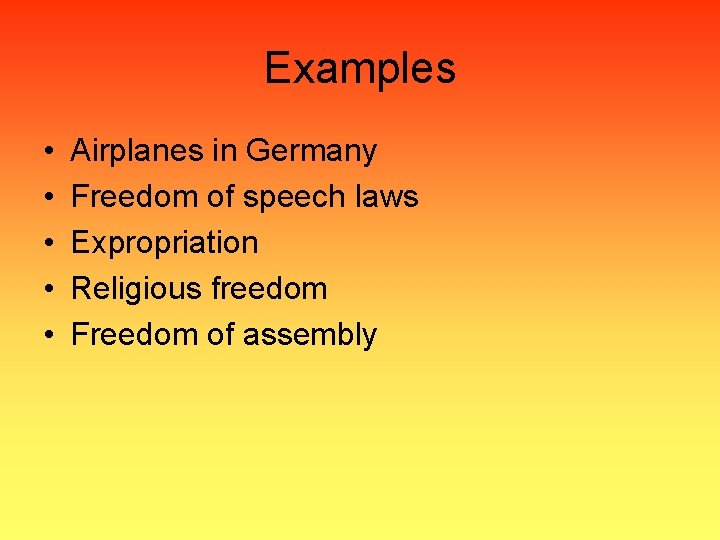 Examples

• Airplanes in Germany
• Freedom of speech laws
• Expropriation
• Religious freedom
• Freedom of assembly